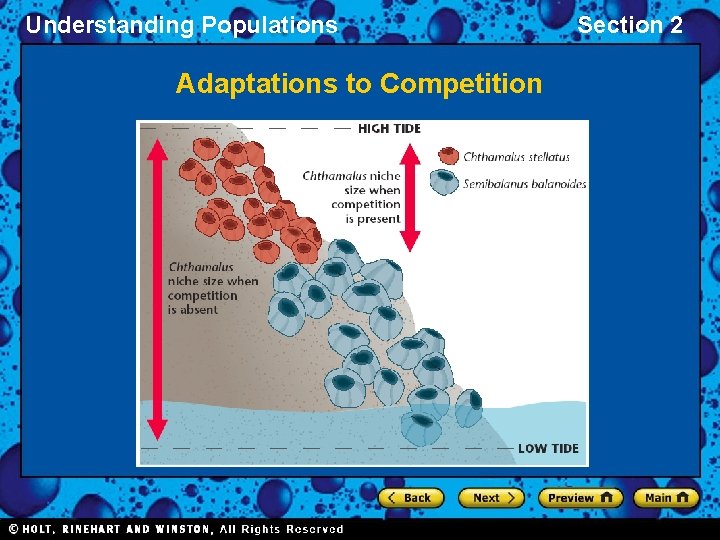 Understanding Populations

Section 2

Adaptations to Competition

HIGH TIDE

Chthamalus stellatus

Semibalanus balanoides

Chthamalus niche size when competition is present

Chthamalus niche size when competition is absent

LOW TIDE

Back

Next

Preview

Main

© HOLT, RINEHART AND WINSTON, All Rights Reserved